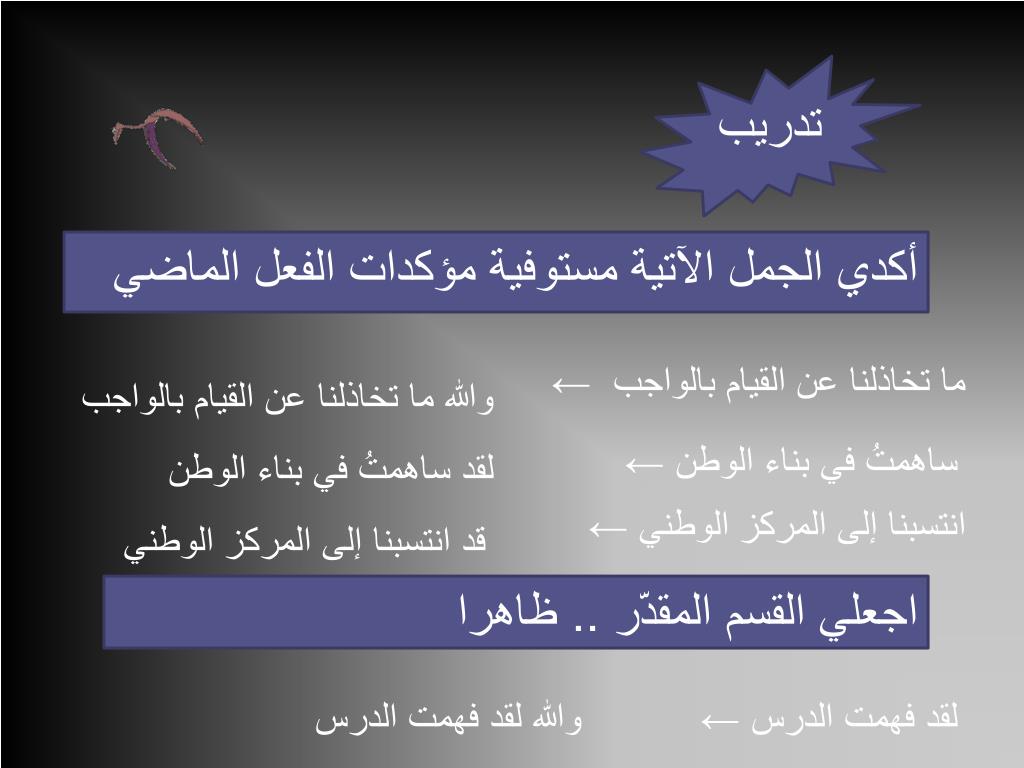 تدريب

أكدي الجمل الآتية مستوفية مؤكدات الفعل الماضي

ما تخاذلنا عن القيام بالواجب ← والله ما تخاذلنا عن القيام بالواجب

ساهمتُ في بناء الوطن ← لقد ساهمتُ في بناء الوطن

انتسبنا إلى المركز الوطني ← قد انتسبنا إلى المركز الوطني

اجعلي القسم المقدّر .. ظاهرا

لقد فهمت الدرس ← والله لقد فهمت الدرس